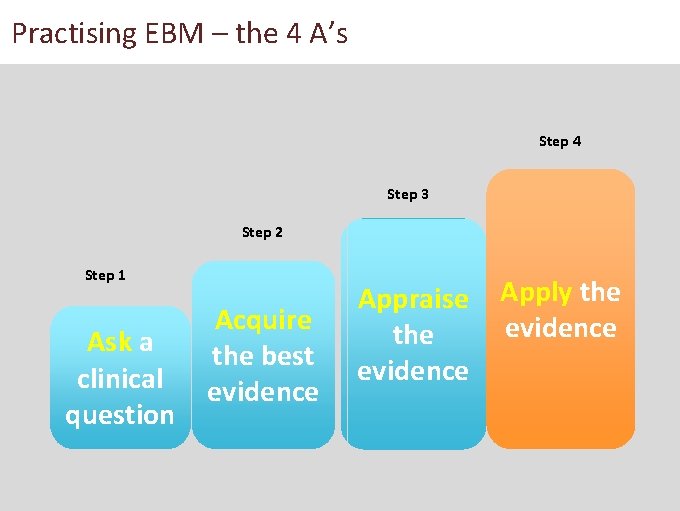 Practising EBM – the 4 A's

Step 1

Ask a clinical question

Step 2

Acquire the best evidence

Step 3

Appraise the evidence

Step 4

Apply the evidence